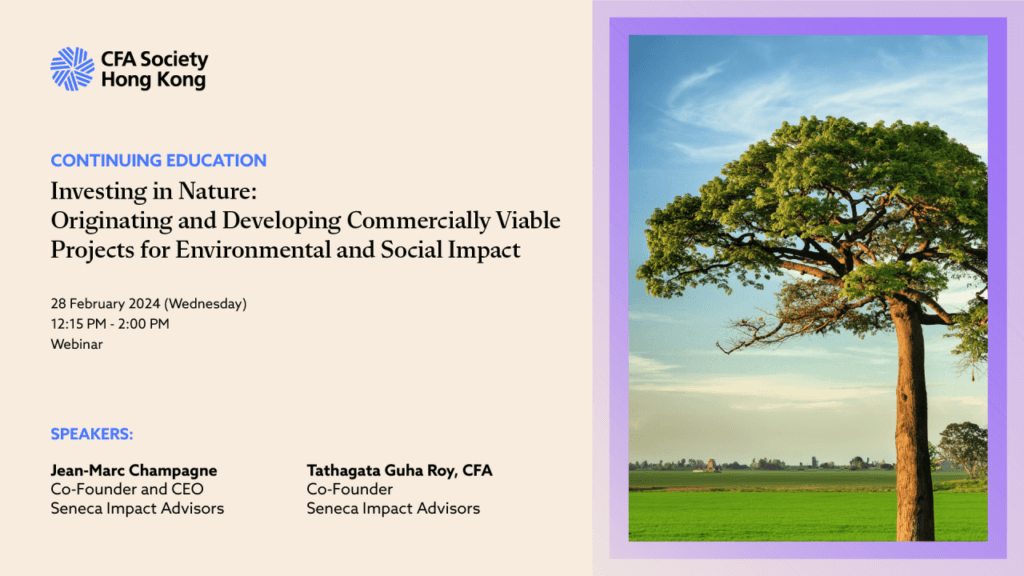 CFA Society Hong Kong

CONTINUING EDUCATION

Investing in Nature: Originating and Developing Commercially Viable Projects for Environmental and Social Impact

28 February 2024 (Wednesday)
12:15 PM - 2:00 PM
Webinar

SPEAKERS:

Jean-Marc Champagne
Co-Founder and CEO
Seneca Impact Advisors

Tathagata Guha Roy, CFA
Co-Founder
Seneca Impact Advisors